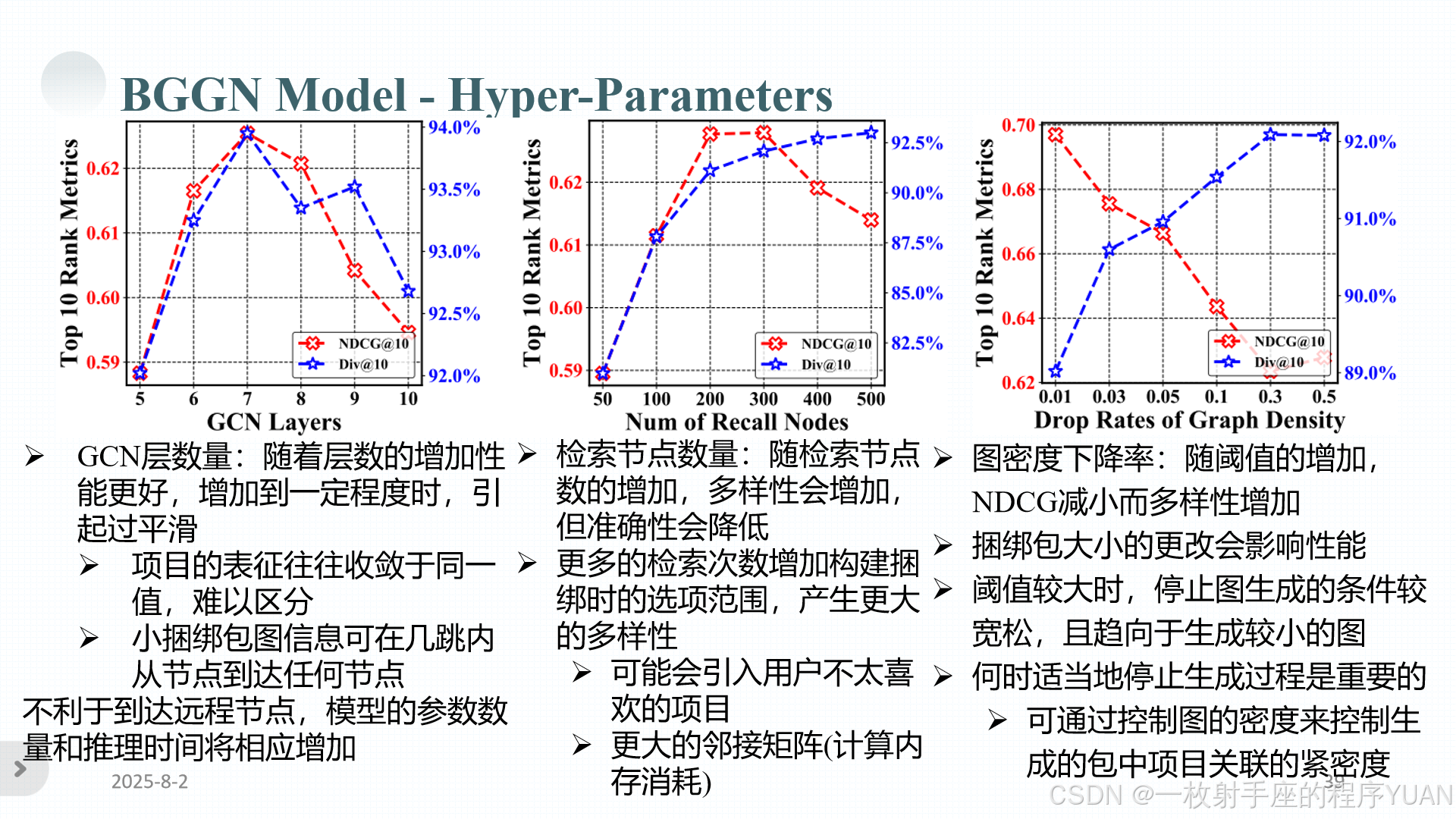 BGGN Model - Hyper-Parameters

Top 10 Rank Metrics
0.62
0.61
0.60
0.59
94.0%
93.5%
93.0%
92.5%
92.0%
NDCG@10
Div@10
5 6 7 8 9 10
GCN Layers

Top 10 Rank Metrics
0.62
0.61
0.60
0.59
92.5%
90.0%
87.5%
85.0%
82.5%
NDCG@10
Div@10
50 100 200 300 400 500
Num of Recall Nodes

Top 10 Rank Metrics
0.70
0.68
0.66
0.64
0.62
92.0%
91.0%
90.0%
89.0%
NDCG@10
Div@10
0.01 0.03 0.05 0.1 0.3 0.5
Drop Rates of Graph Density

➢ GCN层数量：随着层数的增加性能更好，增加到一定程度时，引起过平滑
➢ 项目的表征往往收敛于同一值，难以区分
➢ 小捆绑包图信息可在几跳内从节点到达任何节点
不利于到达远程节点，模型的参数数量和推理时间将相应增加

➢ 检索节点数量：随检索节点数的增加，多样性会增加，但准确性会降低
➢ 更多的检索次数增加构建捆绑时的选项范围，产生更大的多样性
➢ 可能会引入用户不太喜欢的项目
➢ 更大的邻接矩阵(计算内存消耗)

➢ 图密度下降率：随阈值的增加，NDCG减小而多样性增加
➢ 捆绑包大小的更改会影响性能
➢ 阈值较大时，停止图生成的条件较宽松，且趋向于生成较小的图
➢ 何时适当地停止生成过程是重要的
➢ 可通过控制图的密度来控制生成的包中项目关联的紧密度

2025-8-2
39
CSDN @一枚射手座的程序YUAN